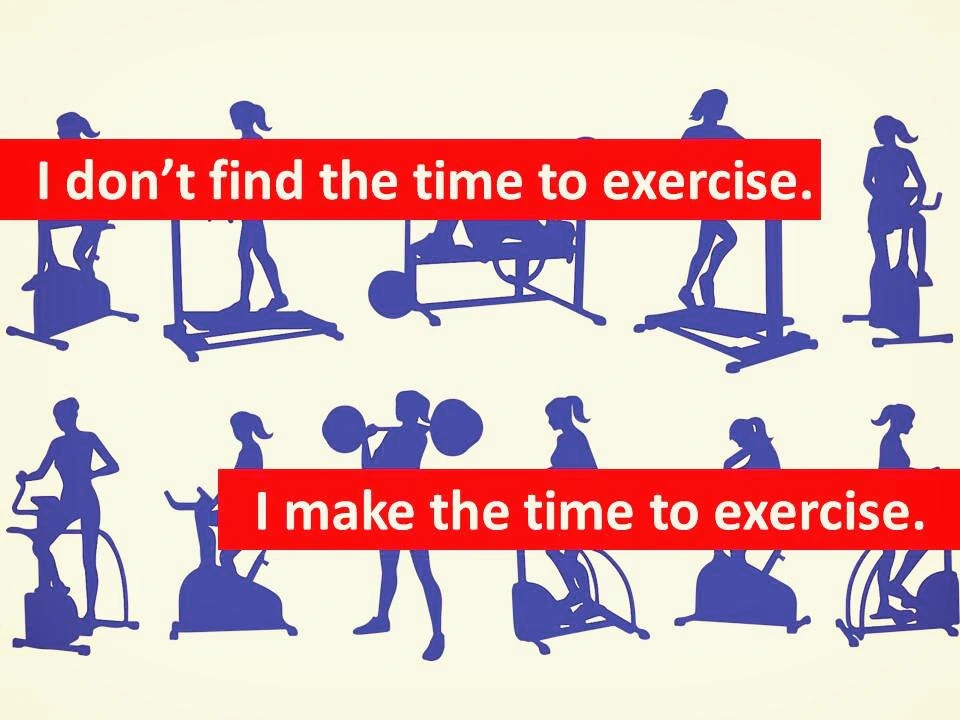 I don’t find the time to exercise.

I make the time to exercise.